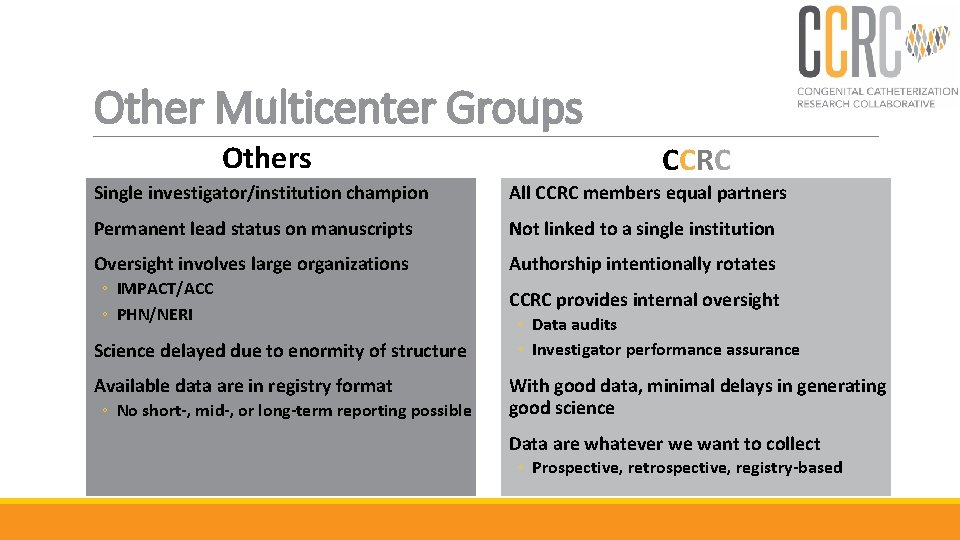 CCRC
CONGENITAL CATHETERIZATION RESEARCH COLLABORATIVE

Other Multicenter Groups

Others

Single investigator/institution champion

Permanent lead status on manuscripts

Oversight involves large organizations
◦ IMPACT/ACC
◦ PHN/NERI

Science delayed due to enormity of structure

Available data are in registry format
◦ No short-, mid-, or long-term reporting possible

CCRC

All CCRC members equal partners

Not linked to a single institution

Authorship intentionally rotates

CCRC provides internal oversight
◦ Data audits
◦ Investigator performance assurance

With good data, minimal delays in generating good science

Data are whatever we want to collect
◦ Prospective, retrospective, registry-based